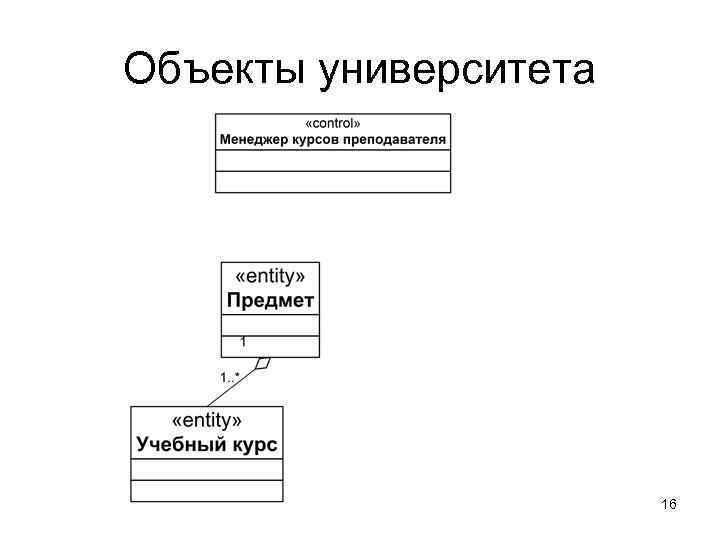 Объекты университета

«control»
Менеджер курсов преподавателя

«entity»
Предмет

1

1..*

«entity»
Учебный курс

16